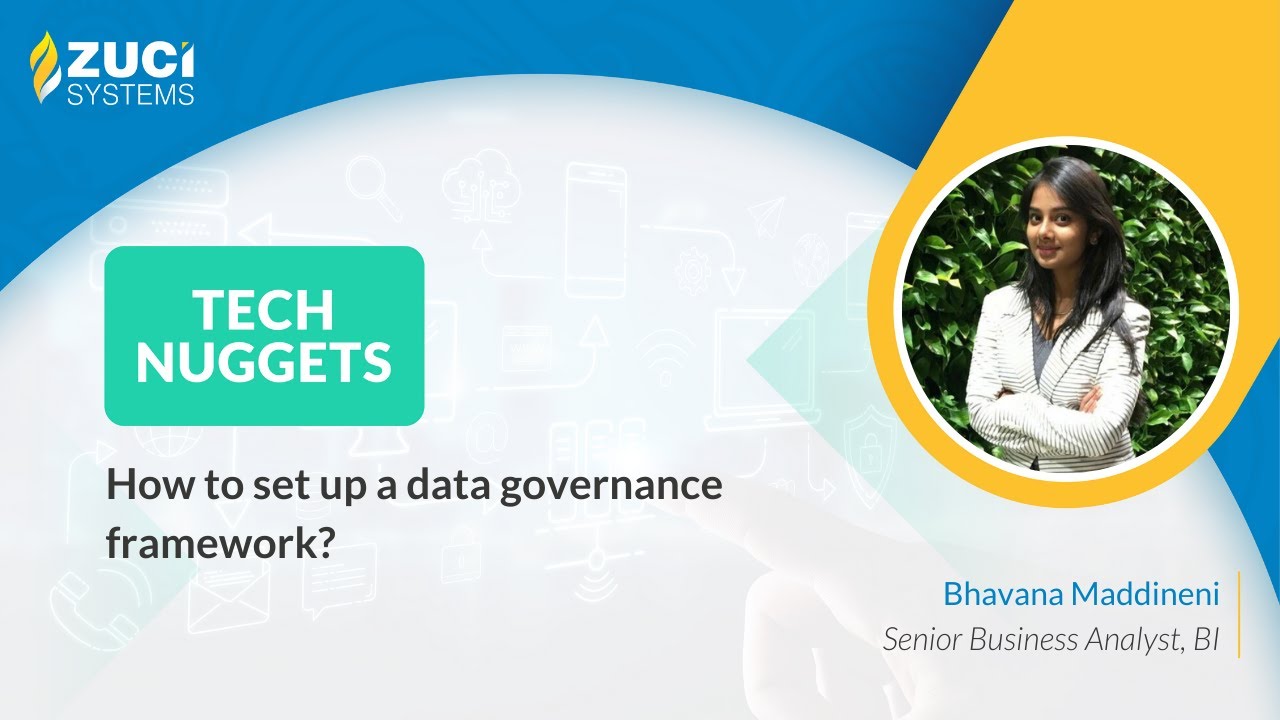 ZUCI SYSTEMS

TECH NUGGETS

How to set up a data governance framework?

Bhavana Maddineni
Senior Business Analyst, BI